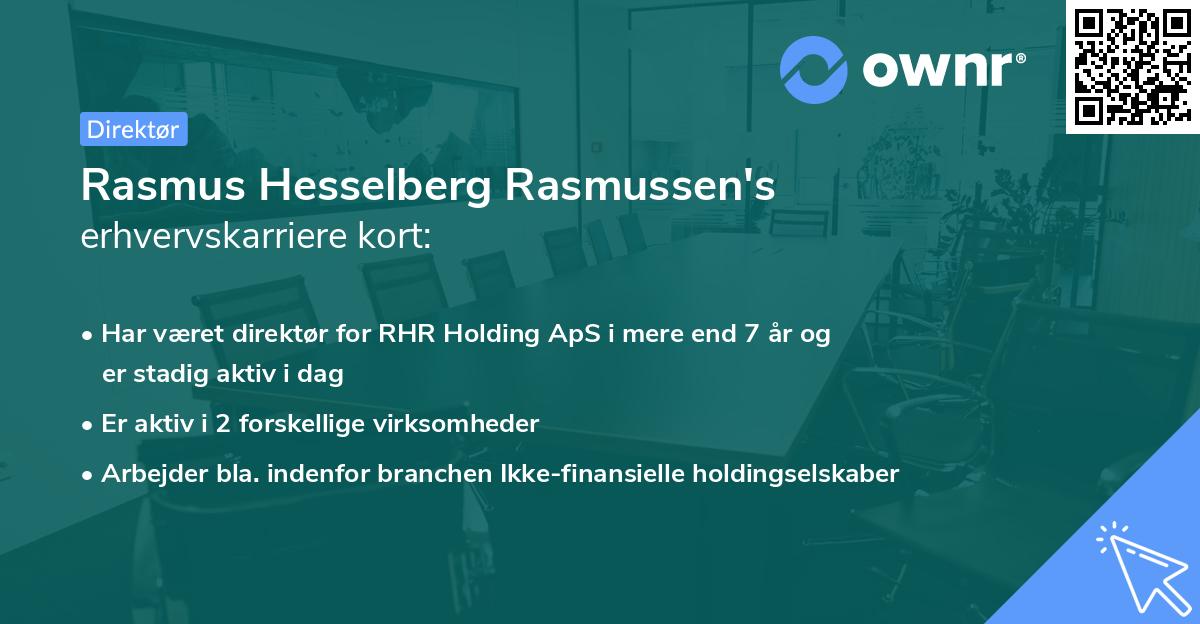 ownr®

Direktør

Rasmus Hesselberg Rasmussen's
erhvervskarriere kort:

• Har været direktør for RHR Holding ApS i mere end 7 år og er stadig aktiv i dag
• Er aktiv i 2 forskellige virksomheder
• Arbejder bla. indenfor branchen Ikke-finansielle holdingselskaber